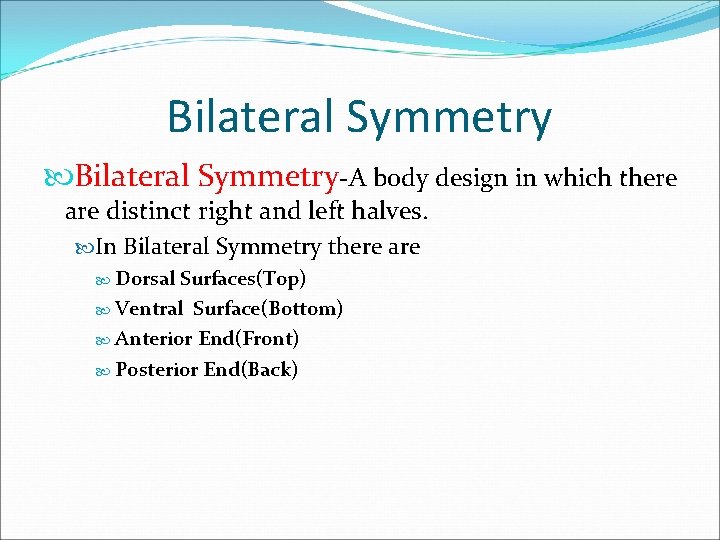 Bilateral Symmetry

Bilateral Symmetry-A body design in which there are distinct right and left halves.

In Bilateral Symmetry there are

Dorsal Surfaces(Top)

Ventral  Surface(Bottom)

Anterior End(Front)

Posterior End(Back)